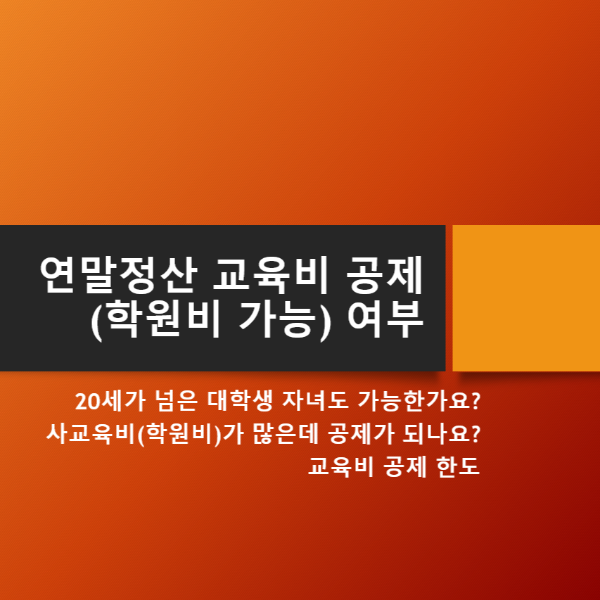 연말정산 교육비 공제 (학원비 가능) 여부

20세가 넘은 대학생 자녀도 가능한가요?
사교육비(학원비)가 많은데 공제가 되나요?
교육비 공제 한도